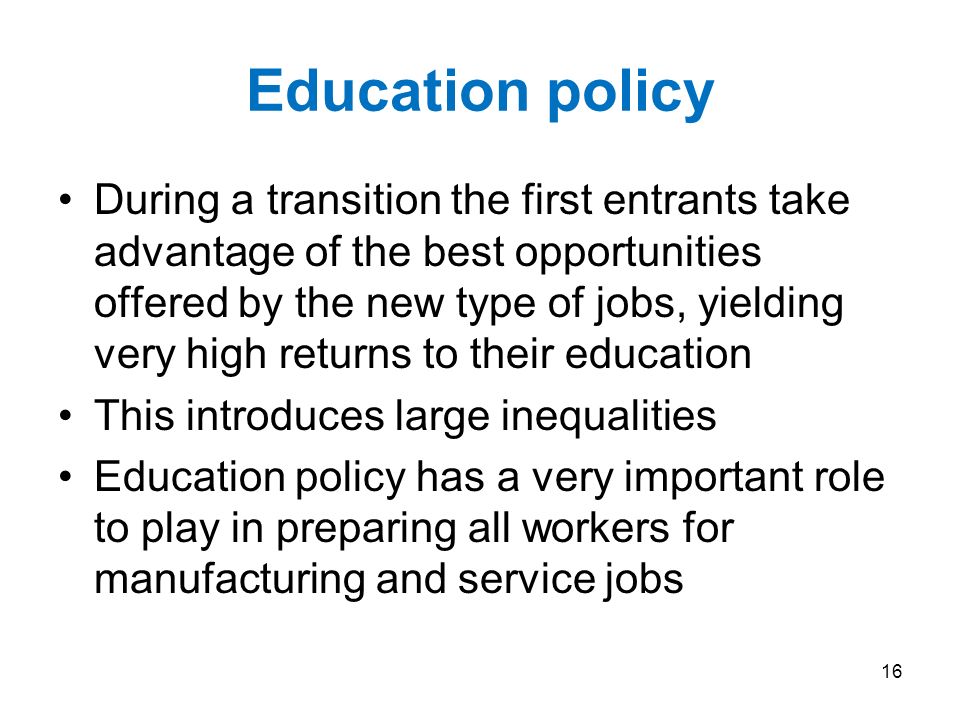 Education policy

• During a transition the first entrants take advantage of the best opportunities offered by the new type of jobs, yielding very high returns to their education
• This introduces large inequalities
• Education policy has a very important role to play in preparing all workers for manufacturing and service jobs

16